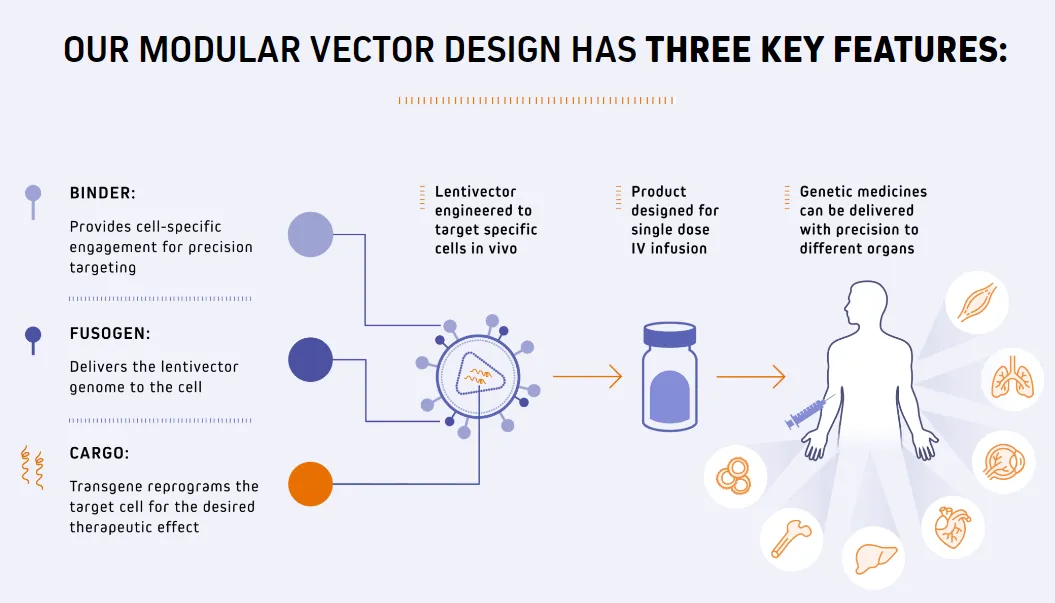 OUR MODULAR VECTOR DESIGN HAS THREE KEY FEATURES:

BINDER:

Provides cell-specific engagement for precision targeting

FUSOGEN:

Delivers the lentivector genome to the cell

CARGO:

Transgene reprograms the target cell for the desired therapeutic effect

Lentivector engineered to target specific cells in vivo

Product designed for single dose IV infusion

Genetic medicines can be delivered with precision to different organs